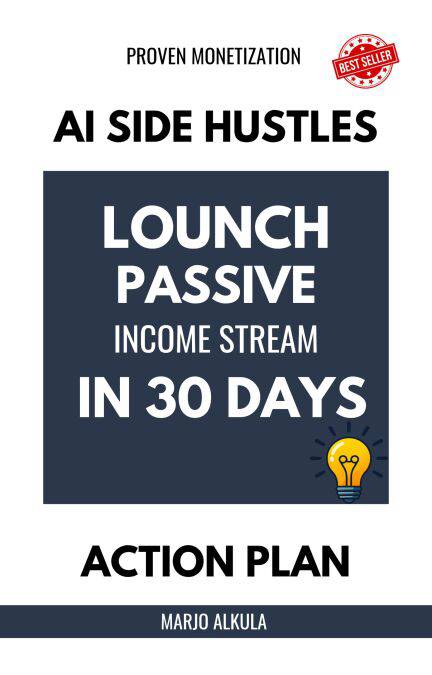 PROVEN MONETIZATION

BEST SELLER

AI SIDE HUSTLES

LOUNCH PASSIVE INCOME STREAM IN 30 DAYS

ACTION PLAN

MARJO ALKULA